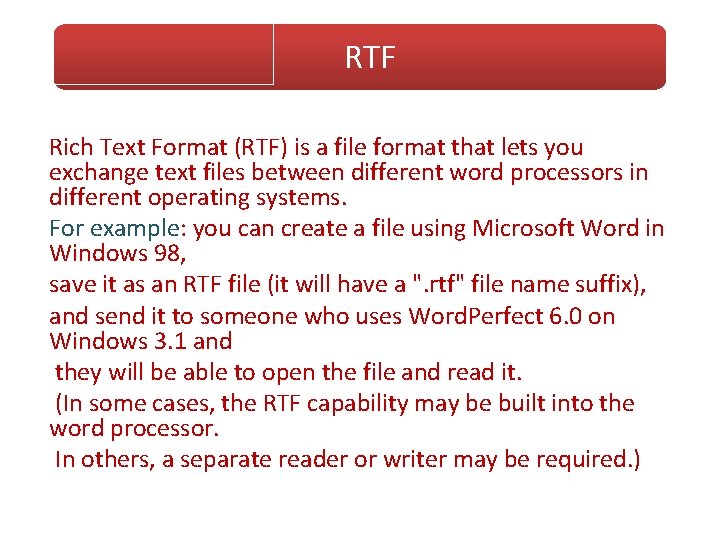 RTF

Rich Text Format (RTF) is a file format that lets you exchange text files between different word processors in different operating systems.

For example: you can create a file using Microsoft Word in Windows 98,

save it as an RTF file (it will have a ".rtf" file name suffix),

and send it to someone who uses WordPerfect 6.0 on Windows 3.1 and

they will be able to open the file and read it.

(In some cases, the RTF capability may be built into the word processor.

In others, a separate reader or writer may be required.)